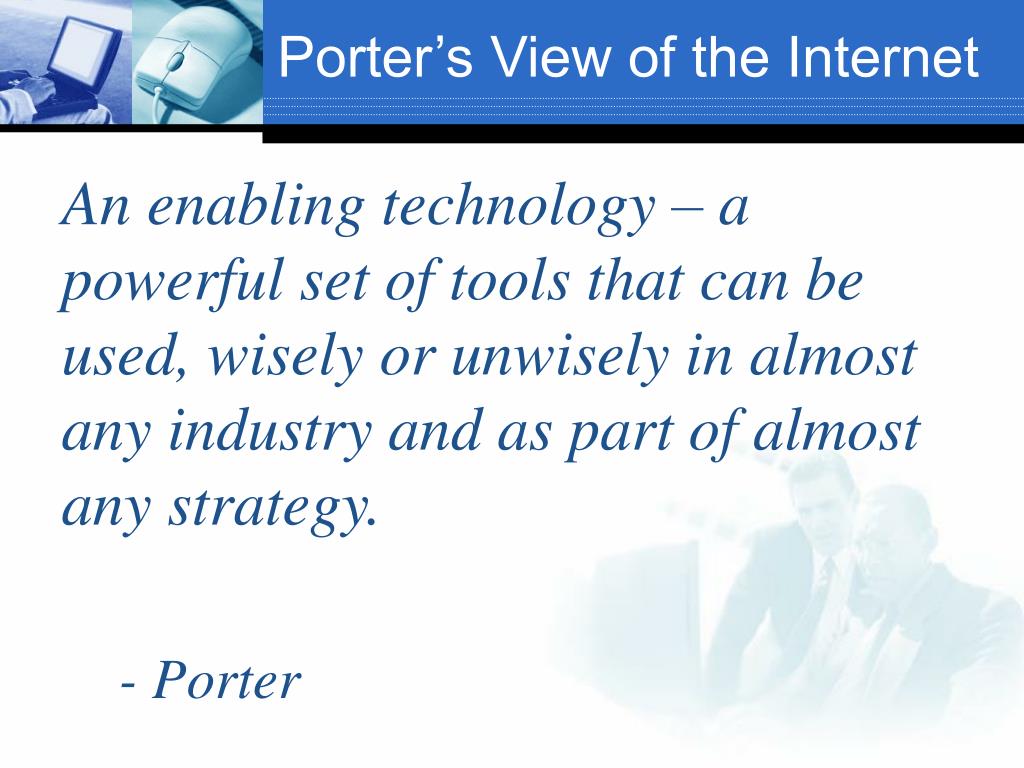 Porter’s View of the Internet

An enabling technology – a powerful set of tools that can be used, wisely or unwisely in almost any industry and as part of almost any strategy.

- Porter